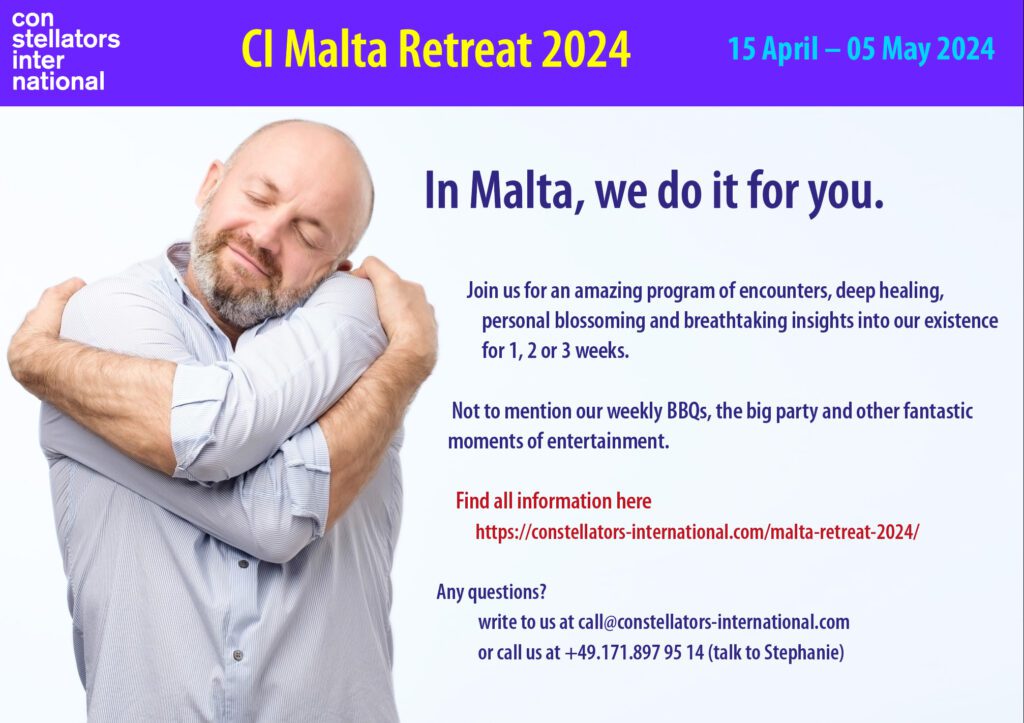 con
stellators
inter
national

CI Malta Retreat 2024

15 April – 05 May 2024

In Malta, we do it for you.

Join us for an amazing program of encounters, deep healing, personal blossoming and breathtaking insights into our existence for 1, 2 or 3 weeks.

Not to mention our weekly BBQs, the big party and other fantastic moments of entertainment.

Find all information here
https://constellators-international.com/malta-retreat-2024/

Any questions?
write to us at call@constellators-international.com
or call us at +49.171.897 95 14 (talk to Stephanie)